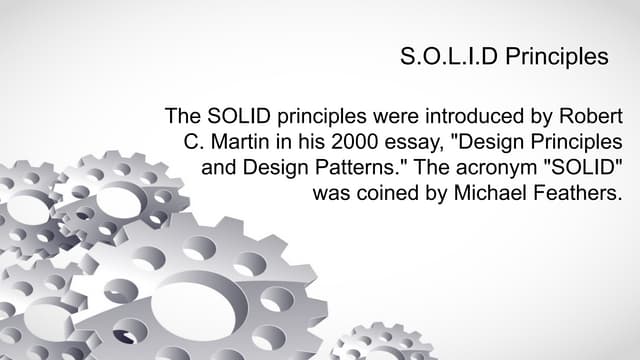 S.O.L.I.D Principles

The SOLID principles were introduced by Robert C. Martin in his 2000 essay, "Design Principles and Design Patterns." The acronym "SOLID" was coined by Michael Feathers.